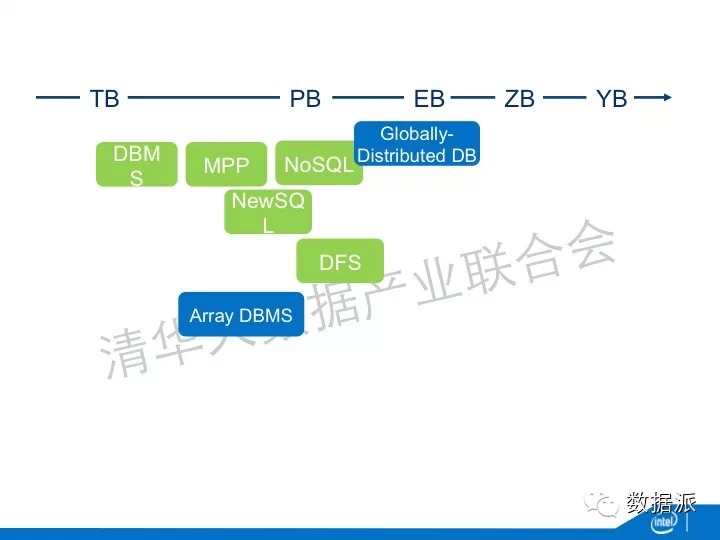 TB PB EB ZB YB

Globally-Distributed DB

DBMS

MPP

NoSQL

NewSQL

DFS

Array DBMS

清华大数据产业联合会

数据派

intel